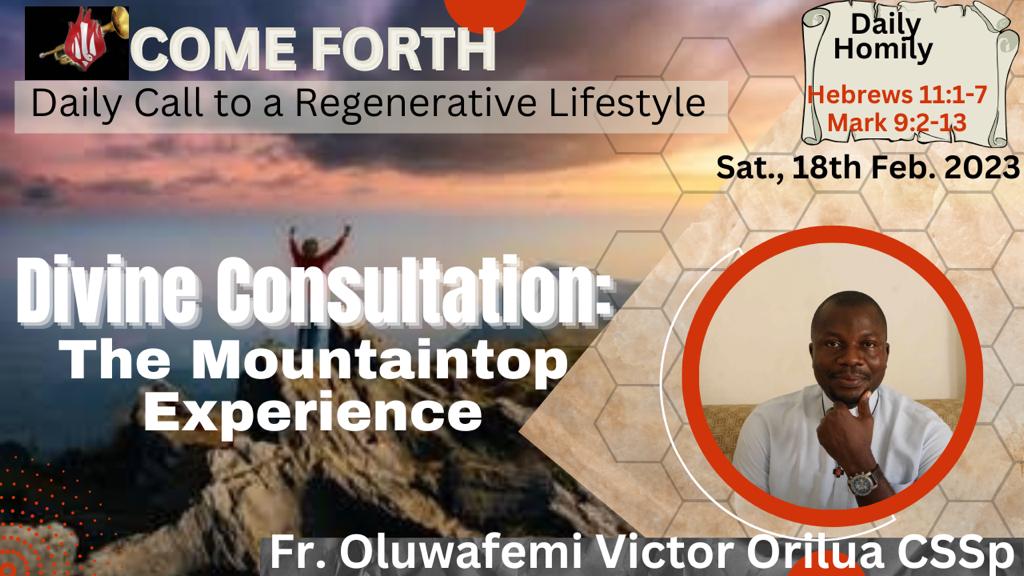 COME FORTH
Daily Call to a Regenerative Lifestyle

Daily Homily
Hebrews 11:1-7
Mark 9:2-13

Sat., 18th Feb. 2023

Divine Consultation:
The Mountaintop Experience

Fr. Oluwafemi Victor Orilua CSSp